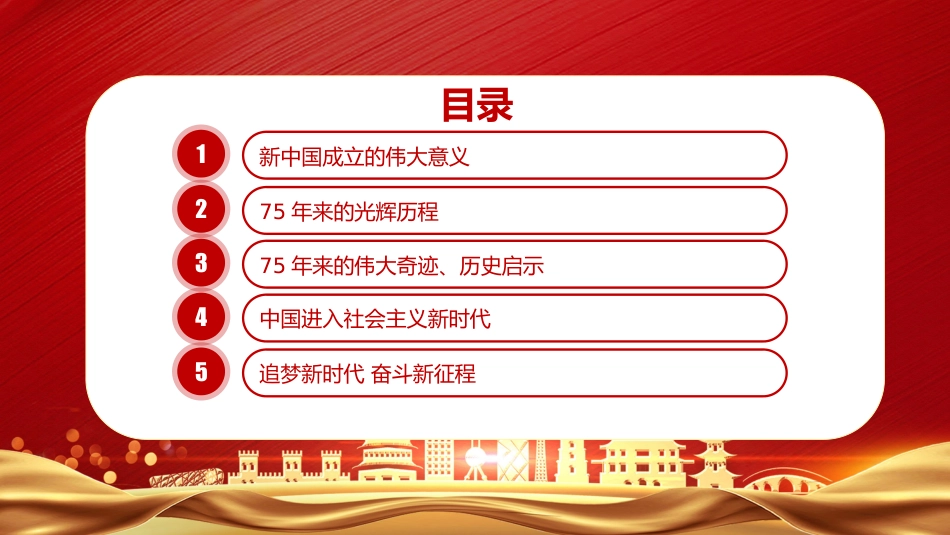 目录

1 新中国成立的伟大意义

2 75 年来的光辉历程

3 75 年来的伟大奇迹、历史启示

4 中国进入社会主义新时代

5 追梦新时代 奋斗新征程